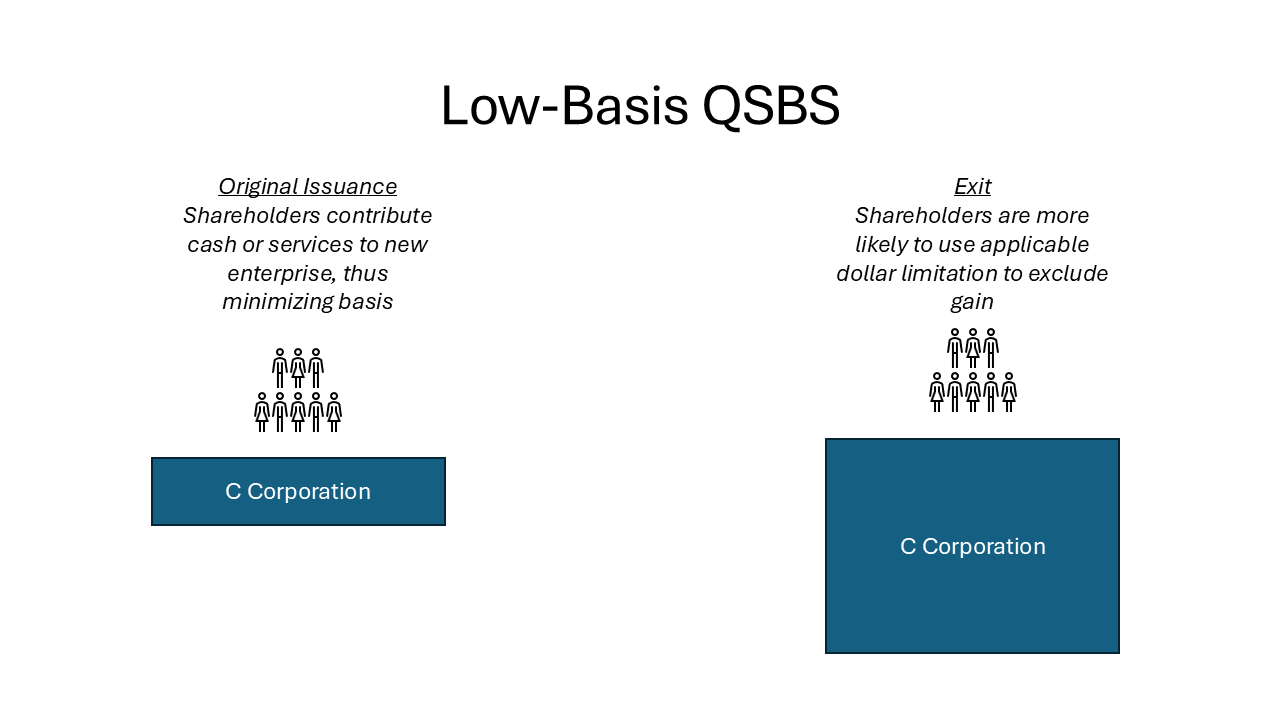 Low-Basis QSBS

Original Issuance
Shareholders contribute cash or services to new enterprise, thus minimizing basis

C Corporation

Exit
Shareholders are more likely to use applicable dollar limitation to exclude gain

C Corporation